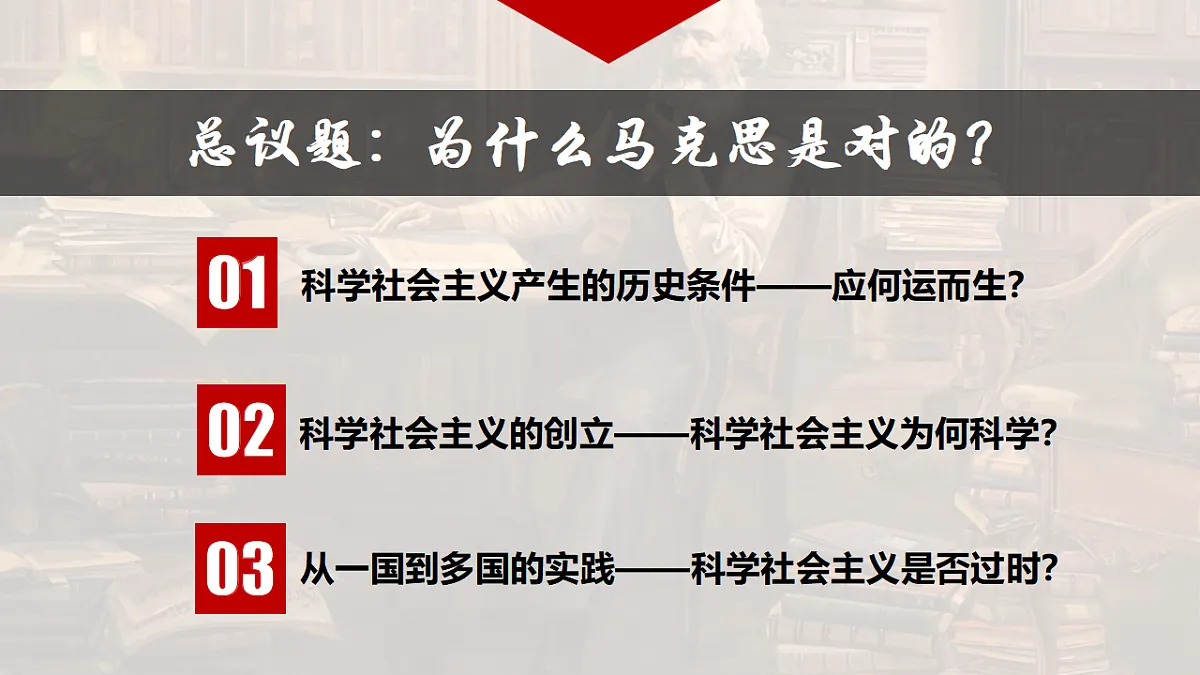 总议题：为什么马克思是对的？

01 科学社会主义产生的历史条件——应何运而生?

02 科学社会主义的创立——科学社会主义为何科学?

03 从一国到多国的实践——科学社会主义是否过时?